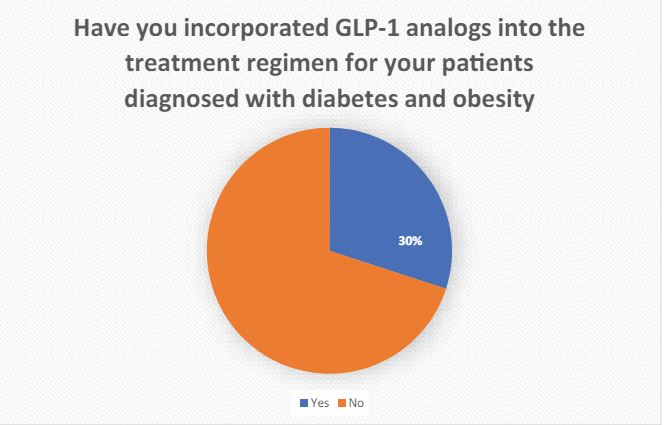 Have you incorporated GLP-1 analogs into the treatment regimen for your patients diagnosed with diabetes and obesity

30%

Yes No